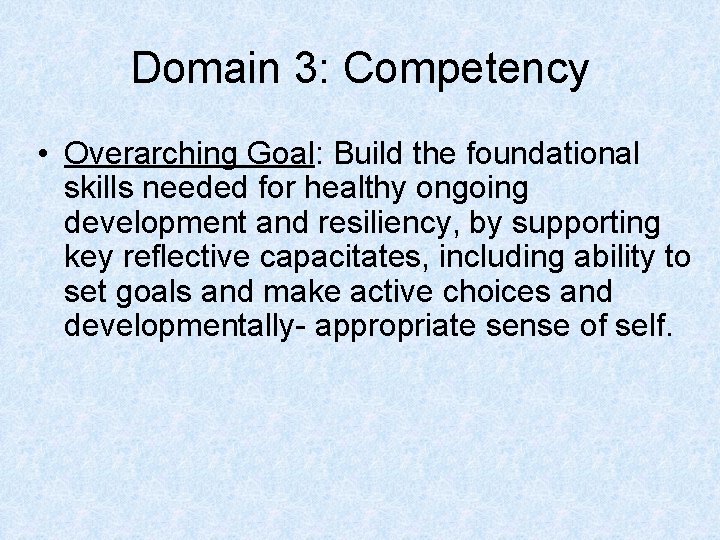 Domain 3: Competency

• Overarching Goal: Build the foundational skills needed for healthy ongoing development and resiliency, by supporting key reflective capacitates, including ability to set goals and make active choices and developmentally- appropriate sense of self.